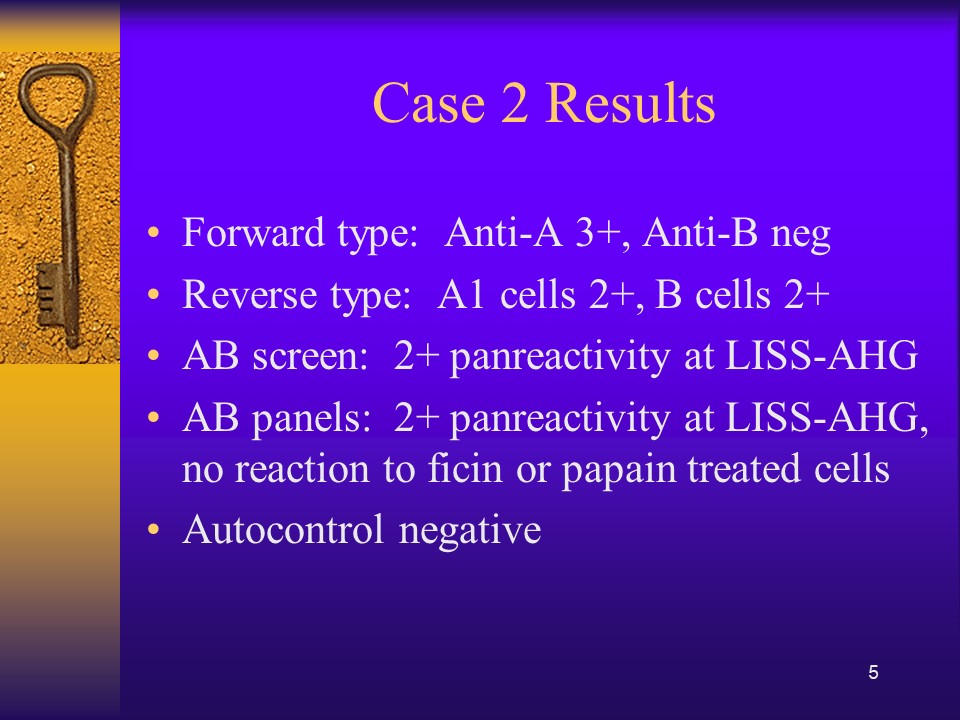 Case 2 Results

• Forward type: Anti-A 3+, Anti-B neg
• Reverse type: A1 cells 2+, B cells 2+
• AB screen: 2+ panreactivity at LISS-AHG
• AB panels: 2+ panreactivity at LISS-AHG, no reaction to ficin or papain treated cells
• Autocontrol negative

5